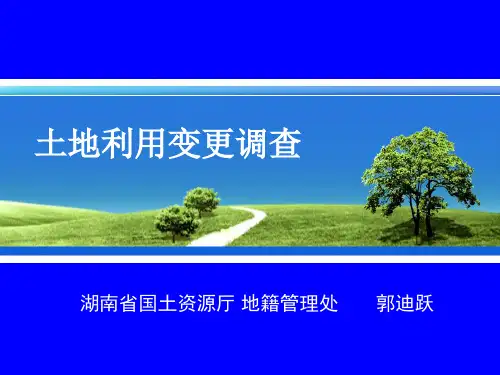 土地利用变更调查

湖南省国土资源厅 地籍管理处　　郭迪跃